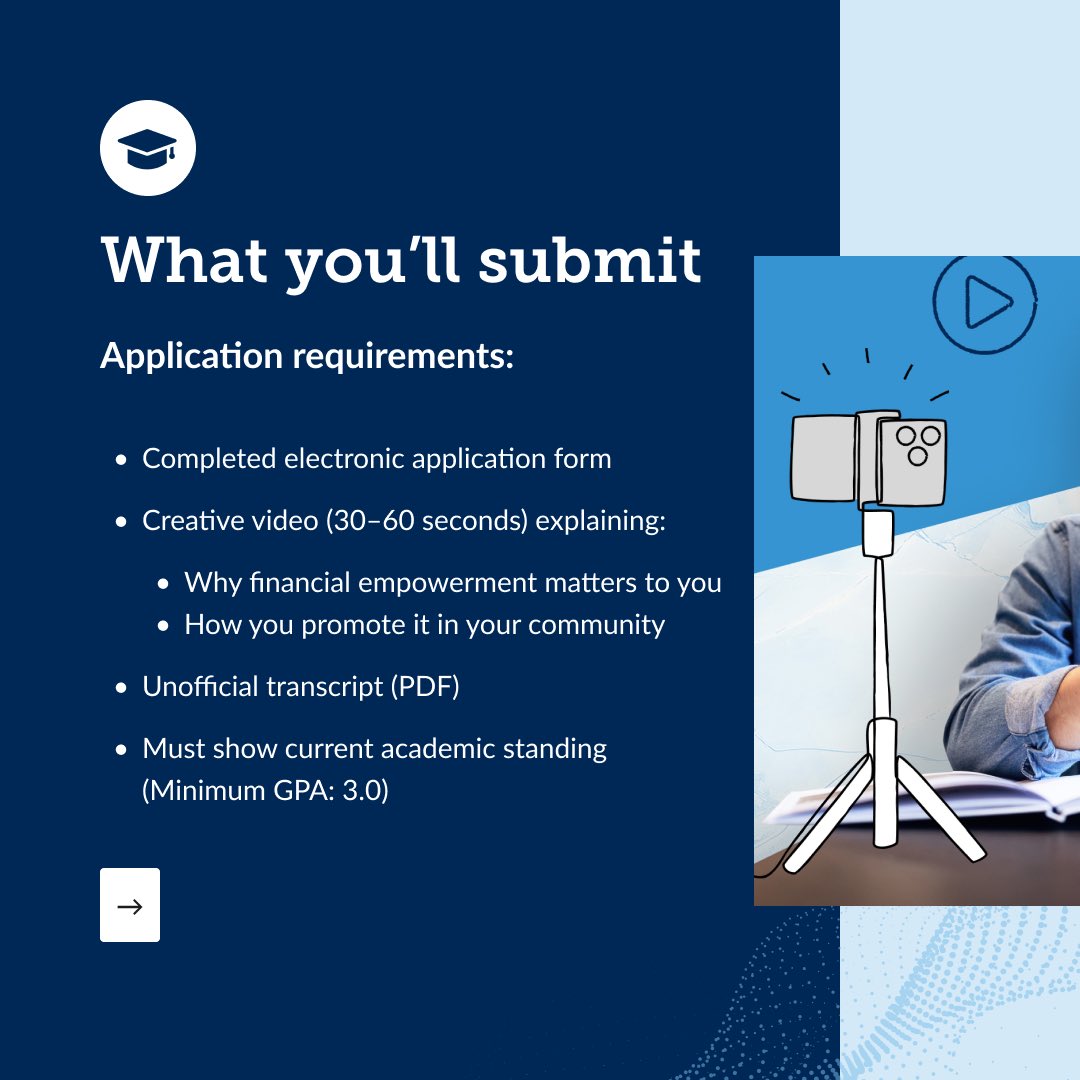 What you'll submit

Application requirements:

- Completed electronic application form
- Creative video (30–60 seconds) explaining:
  - Why financial empowerment matters to you
  - How you promote it in your community
- Unofficial transcript (PDF)
- Must show current academic standing (Minimum GPA: 3.0)

→